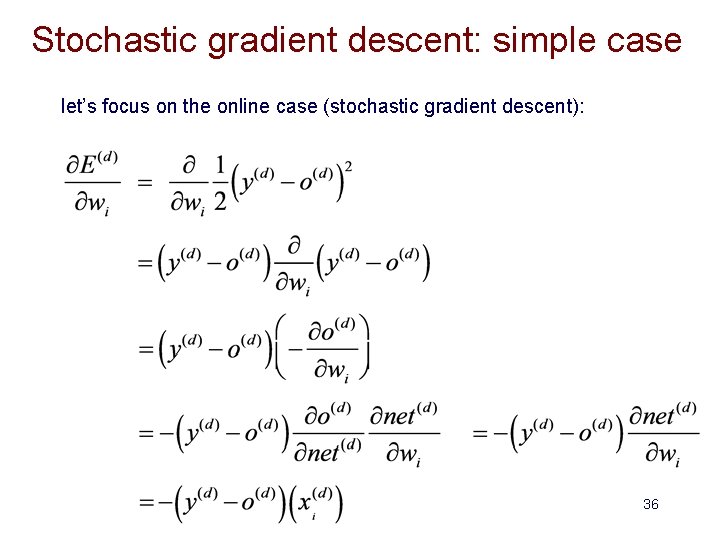 Stochastic gradient descent: simple case

let's focus on the online case (stochastic gradient descent):

$\frac{\partial E^{(d)}}{\partial w_i} = \frac{\partial}{\partial w_i}\frac{1}{2}\left(y^{(d)} - o^{(d)}\right)^2$

$= \left(y^{(d)} - o^{(d)}\right)\frac{\partial}{\partial w_i}\left(y^{(d)} - o^{(d)}\right)$

$= \left(y^{(d)} - o^{(d)}\right)\left(-\frac{\partial o^{(d)}}{\partial w_i}\right)$

$= -\left(y^{(d)} - o^{(d)}\right)\frac{\partial o^{(d)}}{\partial net^{(d)}}\frac{\partial net^{(d)}}{\partial w_i}$ $= -\left(y^{(d)} - o^{(d)}\right)\frac{\partial net^{(d)}}{\partial w_i}$

$= -\left(y^{(d)} - o^{(d)}\right)\left(x_i^{(d)}\right)$

36